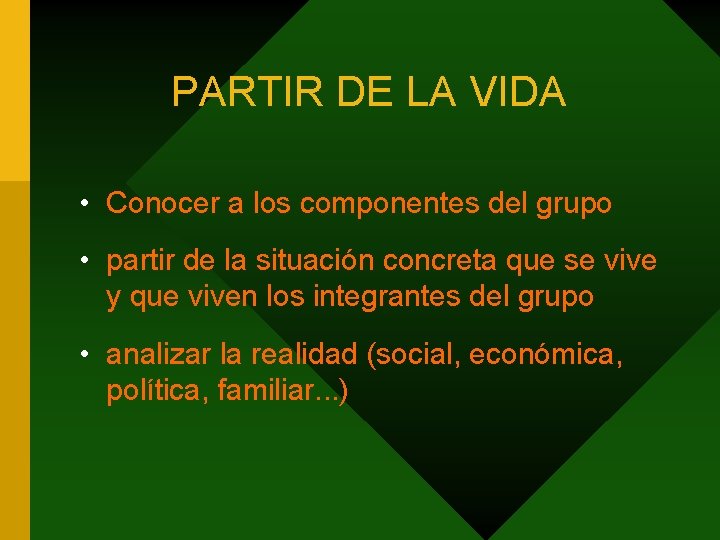 PARTIR DE LA VIDA

• Conocer a los componentes del grupo

• partir de la situación concreta que se vive y que viven los integrantes del grupo

• analizar la realidad (social, económica, política, familiar...)